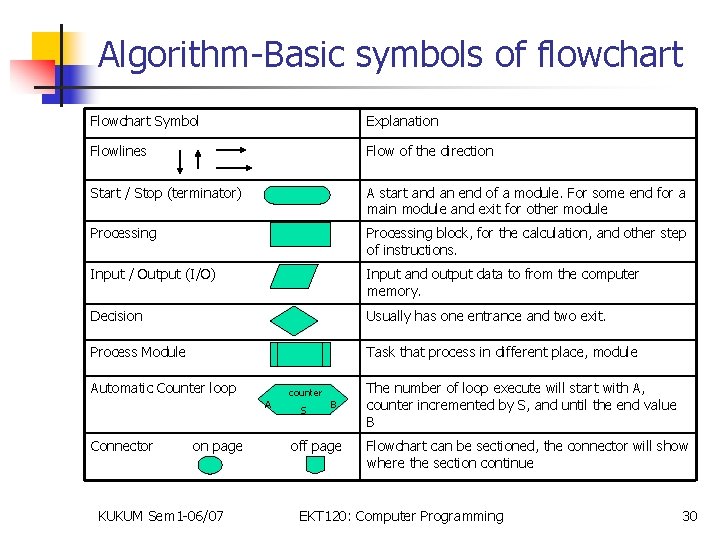 Algorithm-Basic symbols of flowchart

| Flowchart Symbol | Explanation |
|---|---|
| Flowlines | Flow of the direction |
| Start / Stop (terminator) | A start and an end of a module. For some end for a main module and exit for other module |
| Processing | Processing block, for the calculation, and other step of instructions. |
| Input / Output (I/O) | Input and output data to from the computer memory. |
| Decision | Usually has one entrance and two exit. |
| Process Module | Task that process in different place, module |
| Automatic Counter loop counter A S B | The number of loop execute will start with A, counter incremented by S, and until the end value B |
| Connector on page off page | Flowchart can be sectioned, the connector will show where the section continue |

KUKUM Sem1-06/07 EKT120: Computer Programming 30